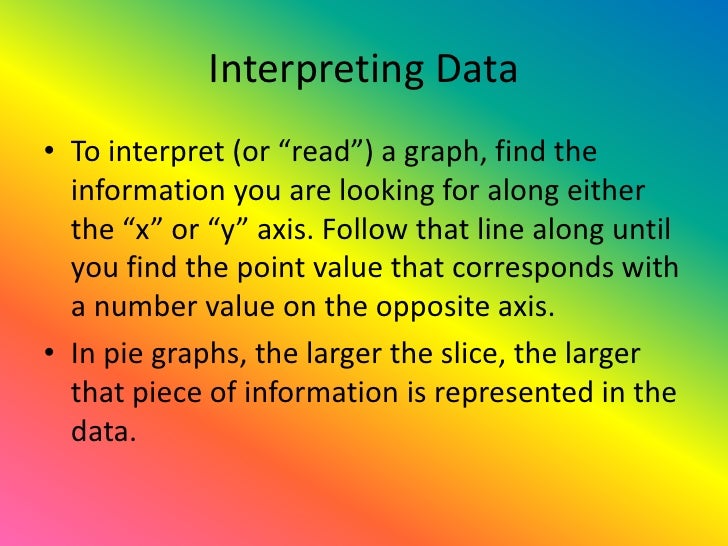 Interpreting Data

• To interpret (or “read”) a graph, find the information you are looking for along either the “x” or “y” axis. Follow that line along until you find the point value that corresponds with a number value on the opposite axis.

• In pie graphs, the larger the slice, the larger that piece of information is represented in the data.